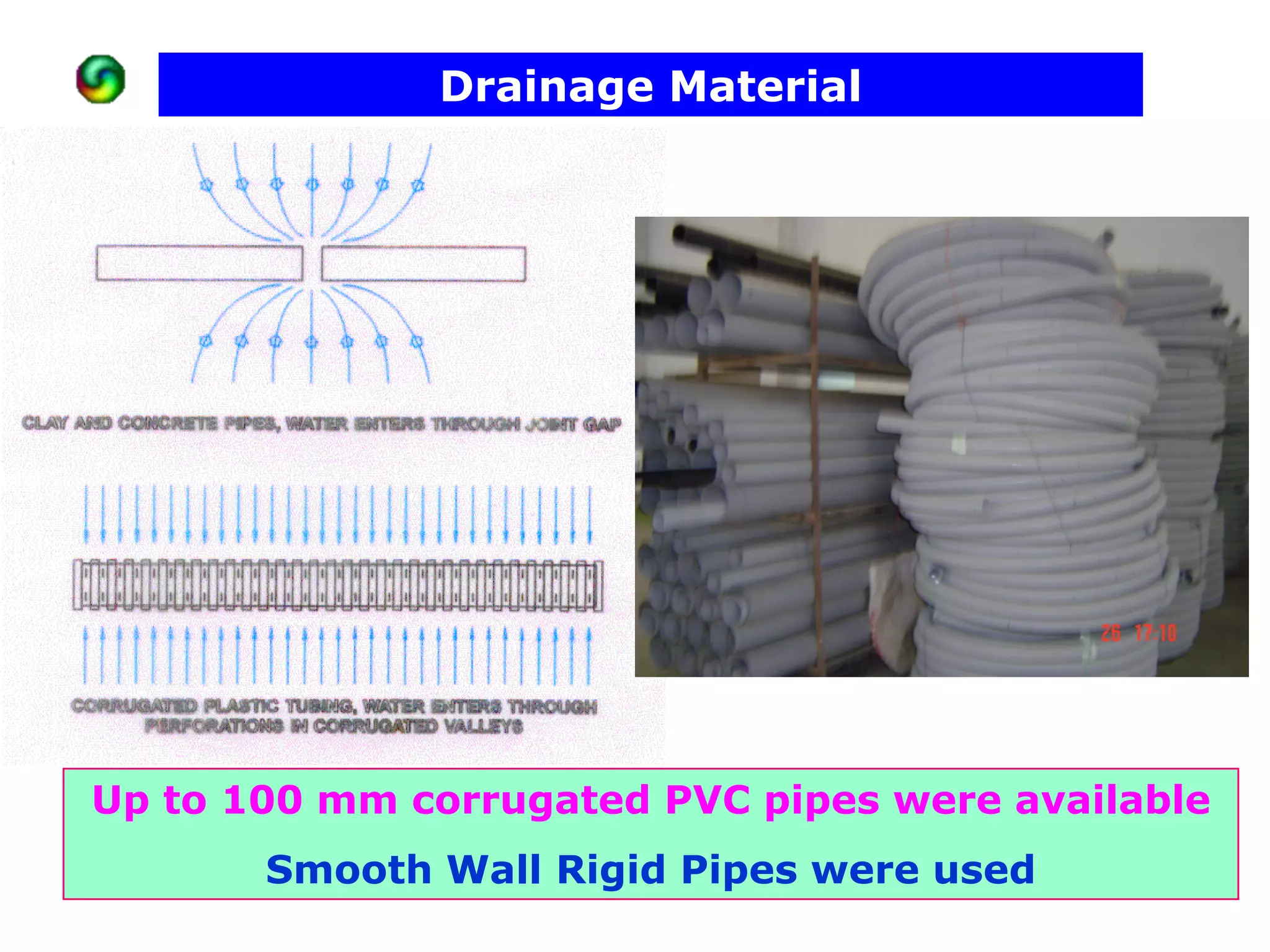 Drainage Material

CLAY AND CONCRETE PIPES, WATER ENTERS THROUGH JOINT GAP

CORRUGATED PLASTIC TUBING, WATER ENTERS THROUGH PERFORATIONS IN CORRUGATED VALLEYS

26 17:10

Up to 100 mm corrugated PVC pipes were available

Smooth Wall Rigid Pipes were used